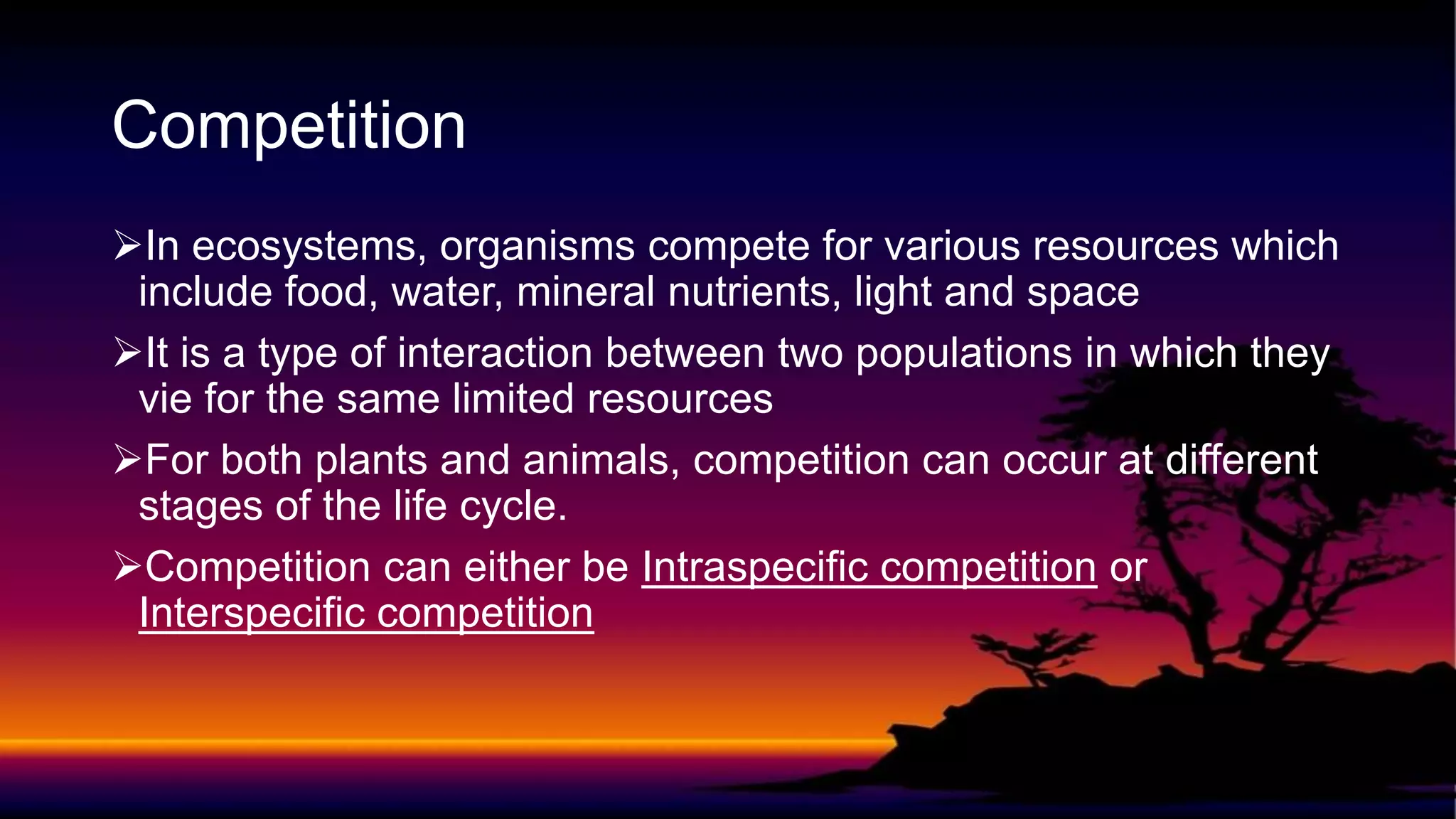 Competition

➢In ecosystems, organisms compete for various resources which include food, water, mineral nutrients, light and space

➢It is a type of interaction between two populations in which they vie for the same limited resources

➢For both plants and animals, competition can occur at different stages of the life cycle.

➢Competition can either be Intraspecific competition or Interspecific competition